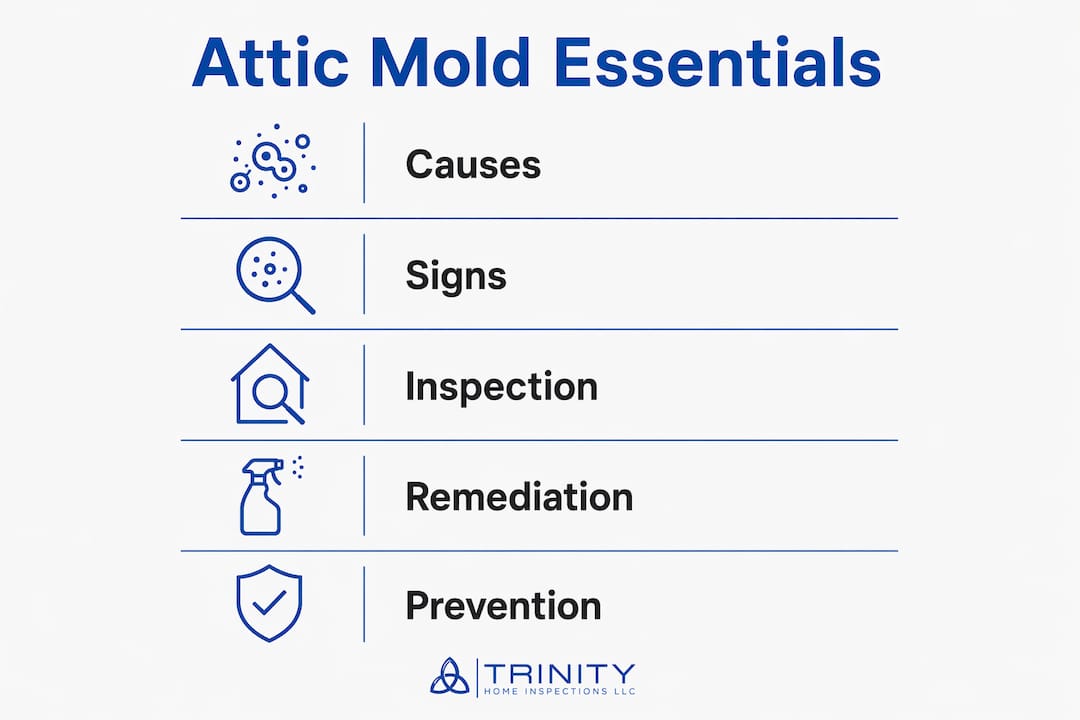 Attic Mold Essentials

Causes

Signs

Inspection

Remediation

Prevention

TRINITY
HOME INSPECTIONS LLC